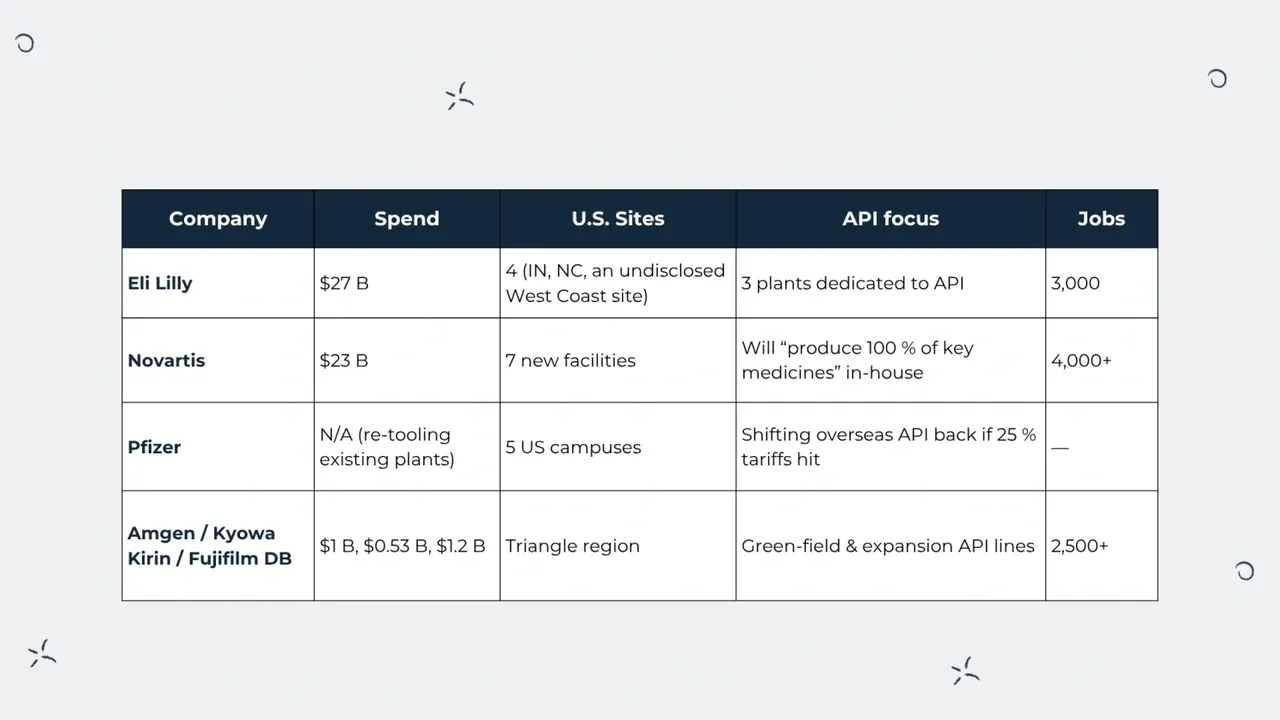 | Company | Spend | U.S. Sites | API focus | Jobs |
|---|---|---|---|---|
| Eli Lilly | \$27 B | 4 (IN, NC, an undisclosed West Coast site) | 3 plants dedicated to API | 3,000 |
| Novartis | \$23 B | 7 new facilities | Will “produce 100 % of key medicines” in-house | 4,000+ |
| Pfizer | N/A (re-tooling existing plants) | 5 US campuses | Shifting overseas API back if 25 % tariffs hit | — |
| Amgen / Kyowa Kirin / Fujifilm DB | \$1 B, \$0.53 B, \$1.2 B | Triangle region | Green-field & expansion API lines | 2,500+ |